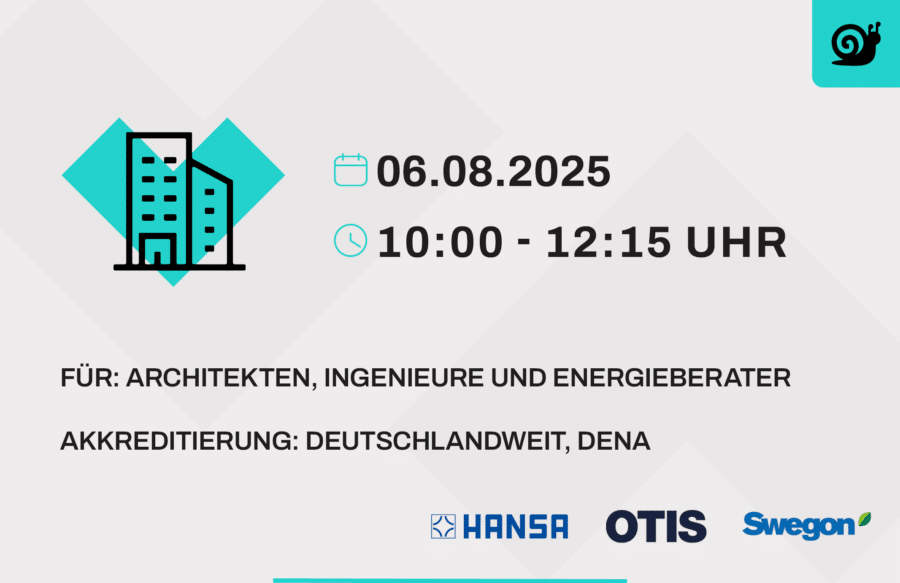 06.08.2025

10:00 - 12:15 UHR

FÜR: ARCHITEKTEN, INGENIEURE UND ENERGIEBERATER

AKKREDITIERUNG: DEUTSCHLANDWEIT, DENA

HANSA OTIS Swegon